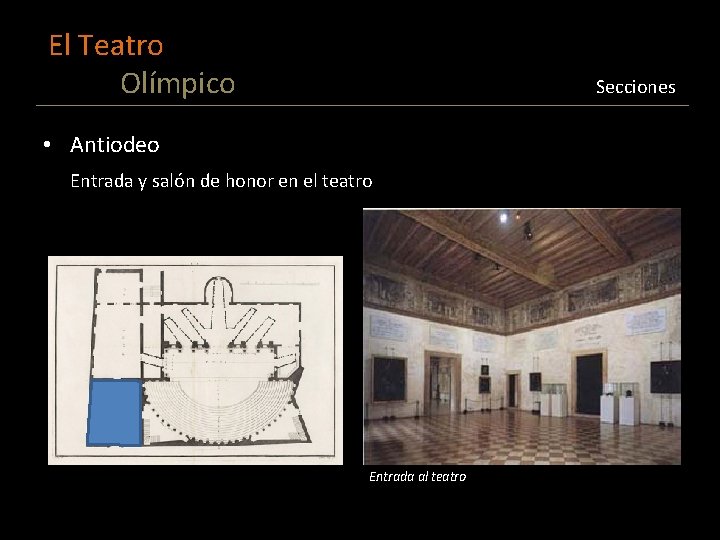 El Teatro
Olímpico

Secciones

• Antiodeo

Entrada y salón de honor en el teatro

Entrada al teatro